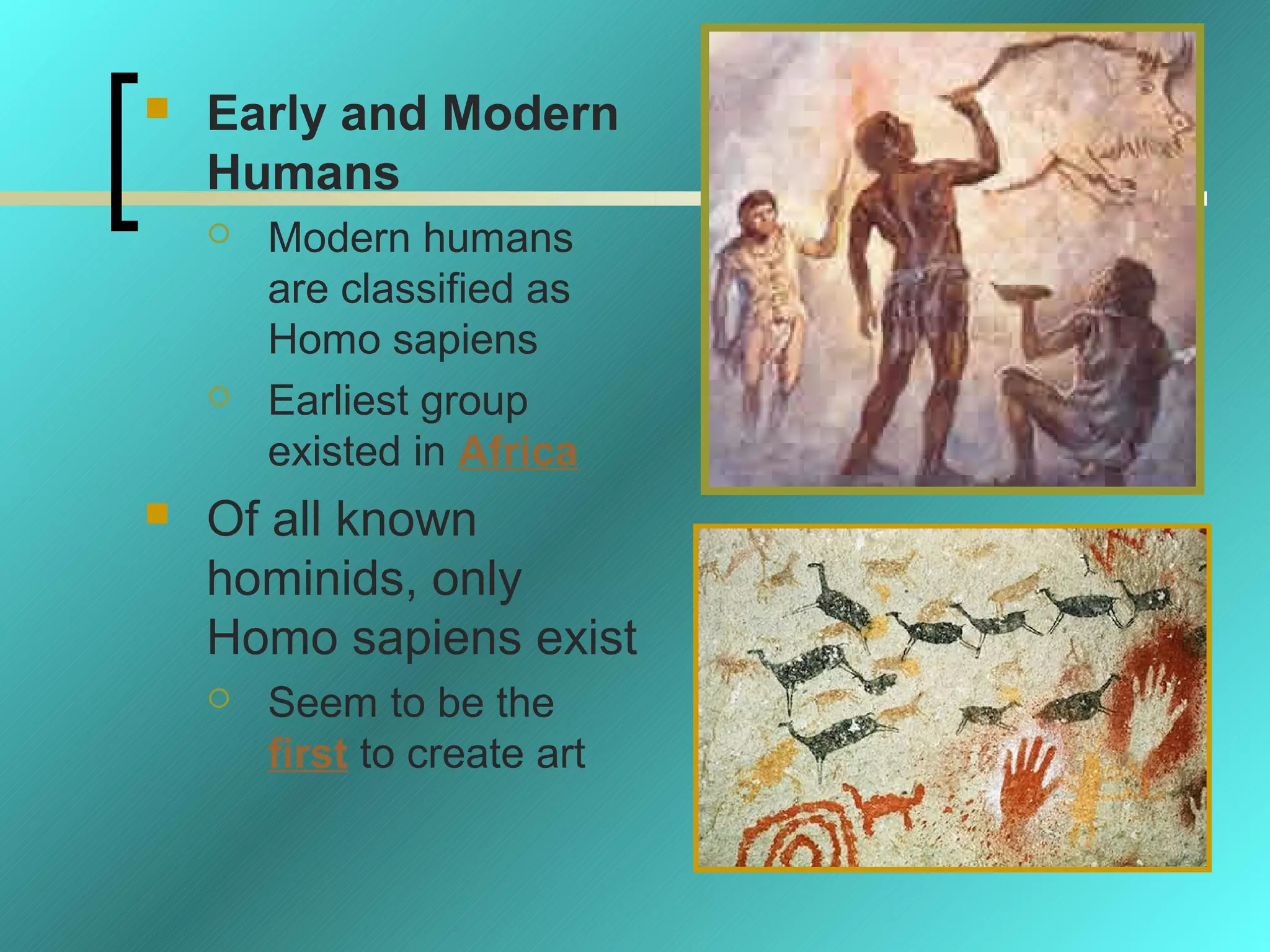 Early and Modern Humans

Modern humans are classified as Homo sapiens

Earliest group existed in Africa

Of all known hominids, only Homo sapiens exist

Seem to be the first to create art